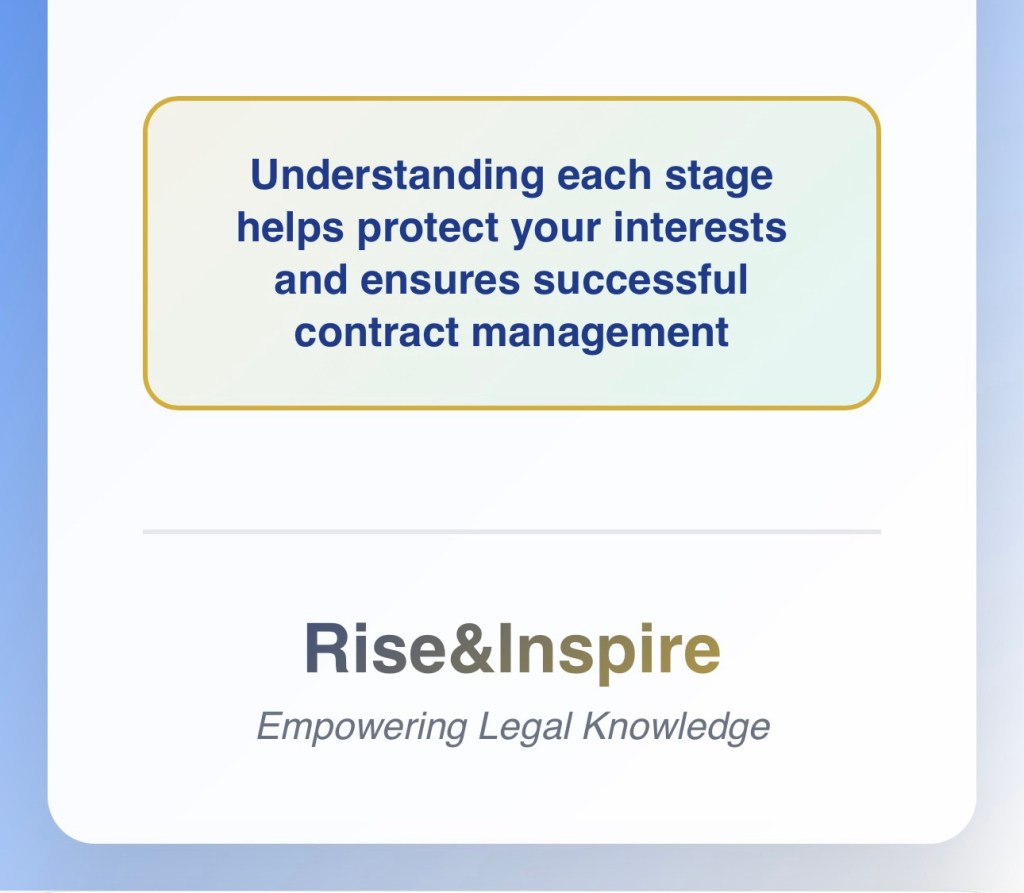 Understanding each stage helps protect your interests and ensures successful contract management

Rise&Inspire

Empowering Legal Knowledge